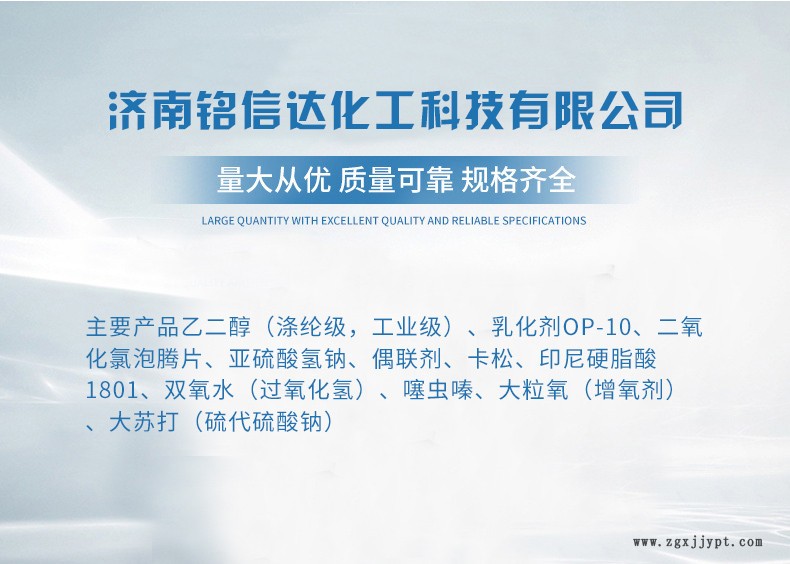 济南铭信达化工科技有限公司

量大从优 质量可靠 规格齐全

LARGE QUANTITY WITH EXCELLENT QUALITY AND RELIABLE SPECIFICATIONS

主要产品乙二醇（涤纶级，工业级）、乳化剂OP-10、二氧化氯泡腾片、亚硫酸氢钠、偶联剂、卡松、印尼硬脂酸1801、双氧水（过氧化氢）、噻虫嗪、大粒氧（增氧剂）、大苏打（硫代硫酸钠）

www.zgxjjypt.com